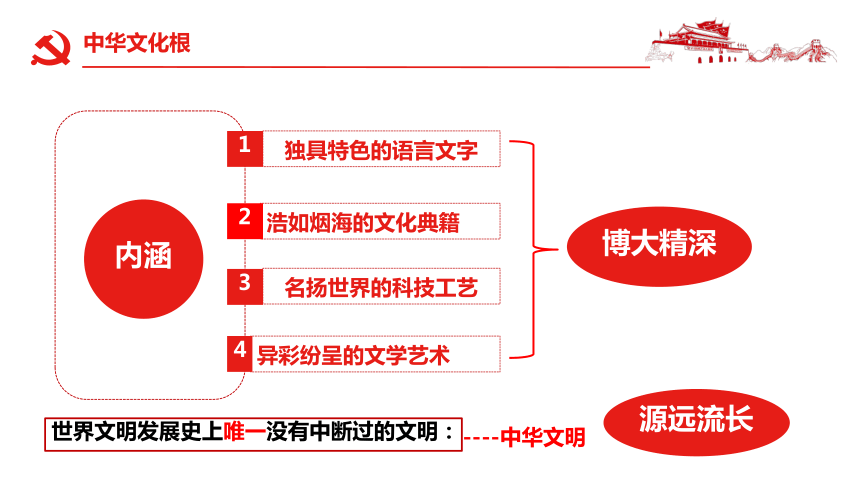 中华文化根

内涵

1 独具特色的语言文字

2 浩如烟海的文化典籍

3 名扬世界的科技工艺

4 异彩纷呈的文学艺术

博大精深

源远流长

世界文明发展史上唯一没有中断过的文明：----中华文明